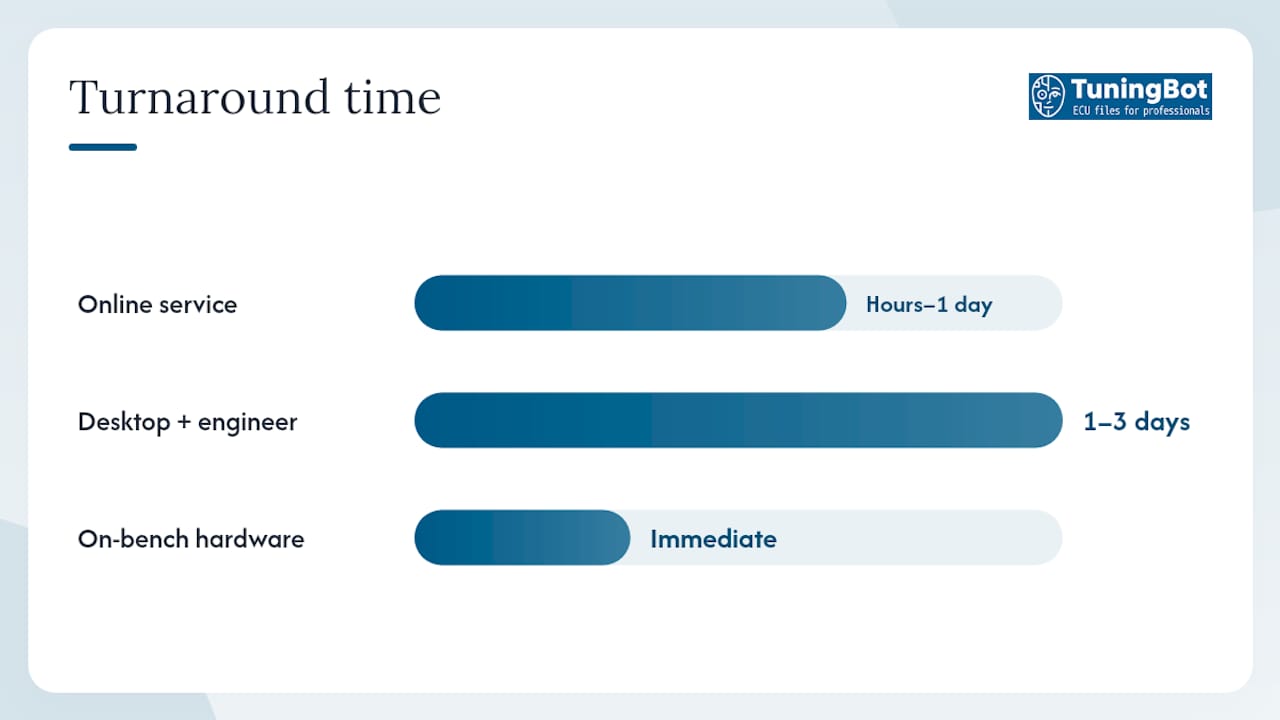 Turnaround time

TuningBot
ECU files for professionals

Online service
Hours–1 day

Desktop + engineer
1–3 days

On-bench hardware
Immediate